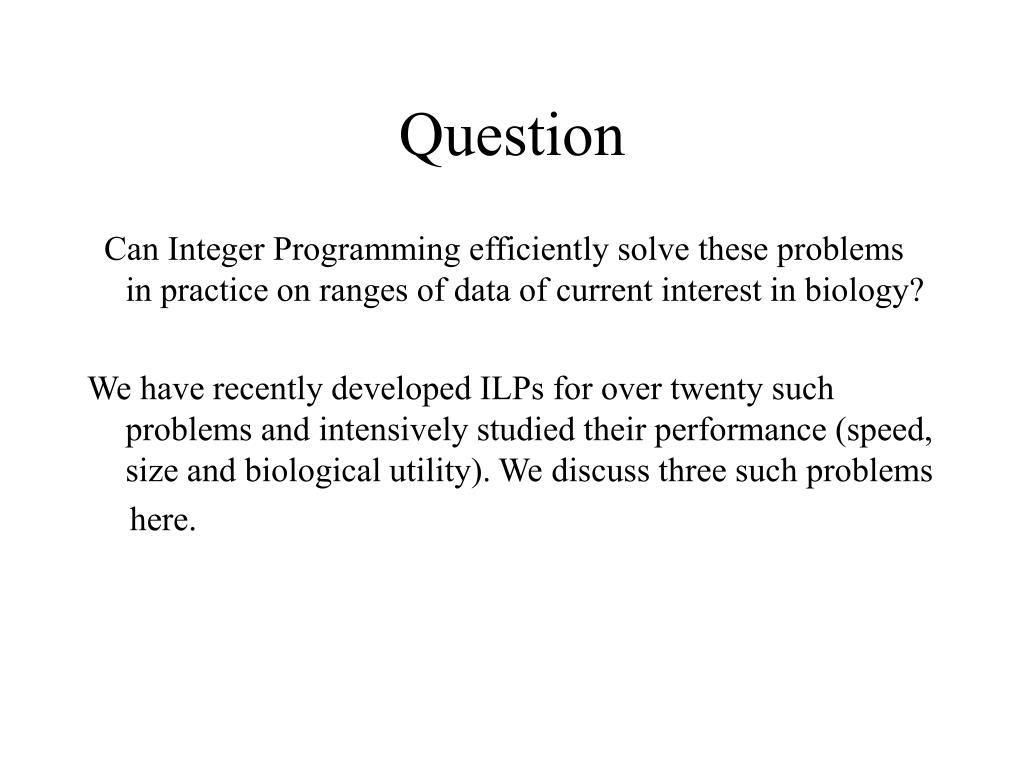 Question

Can Integer Programming efficiently solve these problems in practice on ranges of data of current interest in biology?

We have recently developed ILPs for over twenty such problems and intensively studied their performance (speed, size and biological utility). We discuss three such problems here.